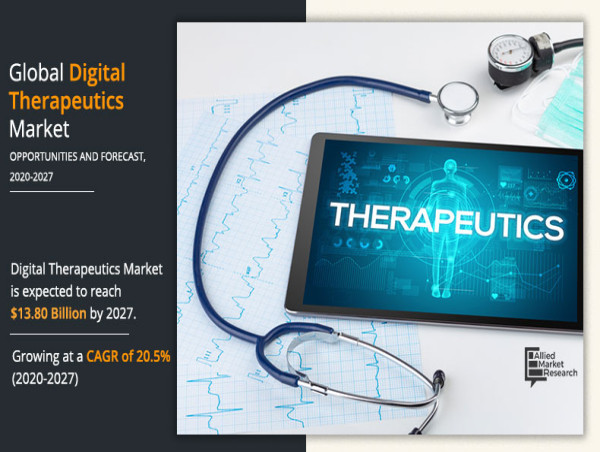 Global Digital Therapeutics Market

OPPORTUNITIES AND FORECAST, 2020-2027

Digital Therapeutics Market is expected to reach $13.80 Billion by 2027.

Growing at a CAGR of 20.5% (2020-2027)

THERAPEUTICS

Allied Market Research